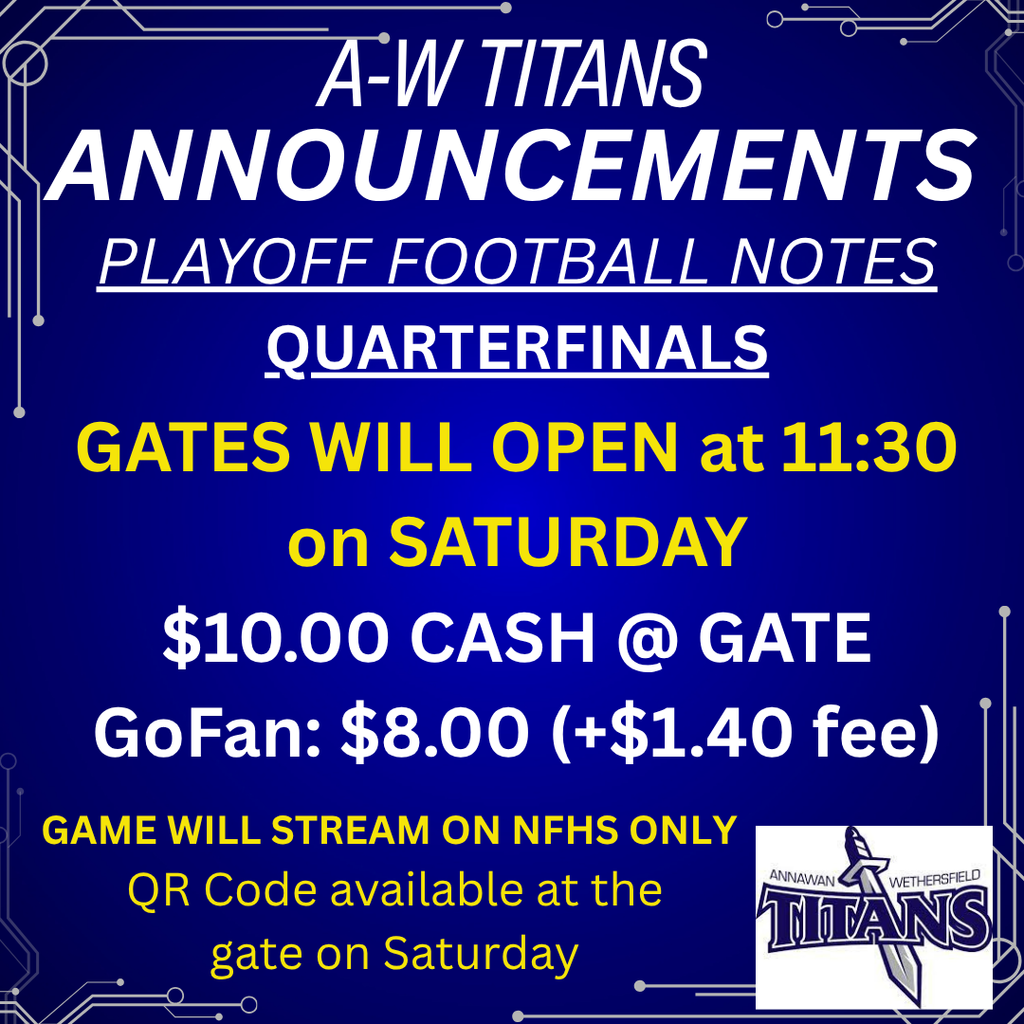 A-W TITANS
ANNOUNCEMENTS
PLAYOFF FOOTBALL NOTES
QUARTERFINALS

GATES WILL OPEN at 11:30 on SATURDAY

$10.00 CASH @ GATE
GoFan: $8.00 (+$1.40 fee)

GAME WILL STREAM ON NFHS ONLY
QR Code available at the gate on Saturday

ANNAWAN WETHERSFIELD
TITANS